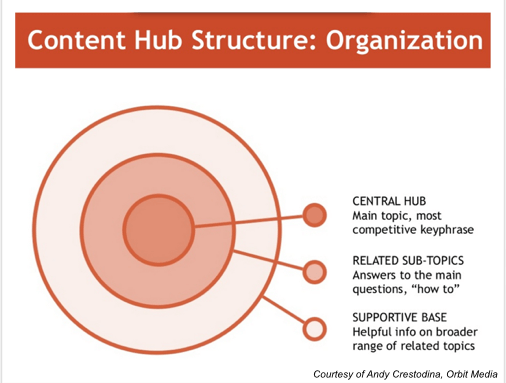 Content Hub Structure: Organization

CENTRAL HUB
Main topic, most competitive keyphrase

RELATED SUB-TOPICS
Answers to the main questions, “how to”

SUPPORTIVE BASE
Helpful info on broader range of related topics

Courtesy of Andy Crestodina, Orbit Media